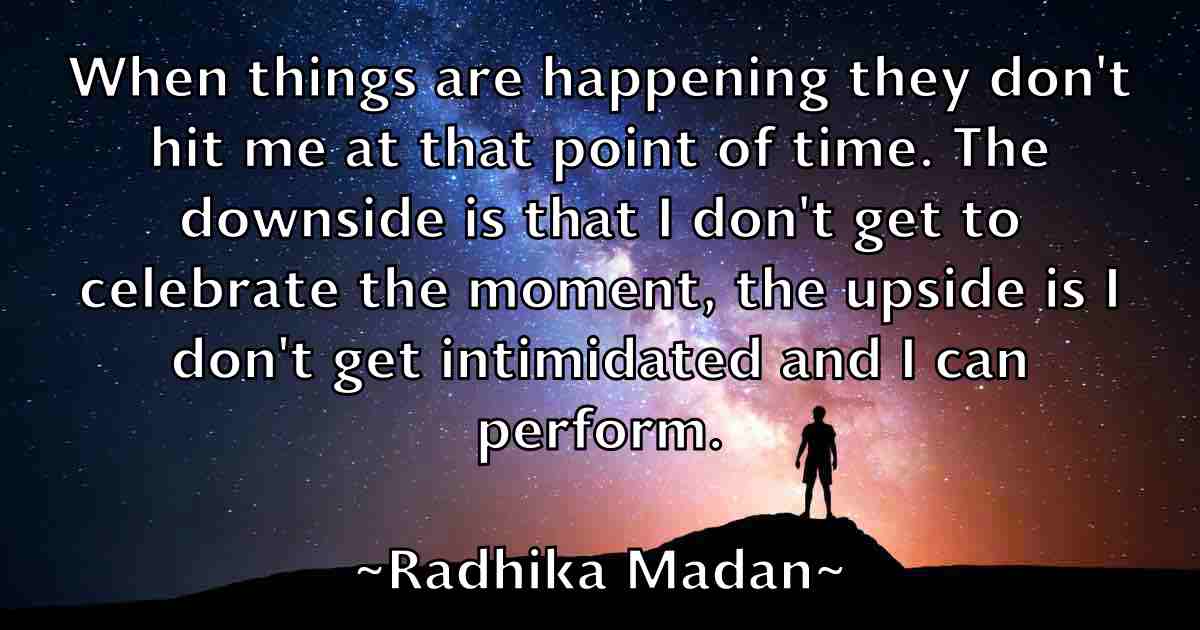 When things are happening they don't hit me at that point of time. The downside is that I don't get to celebrate the moment, the upside is I don't get intimidated and I can perform.

~Radhika Madan~